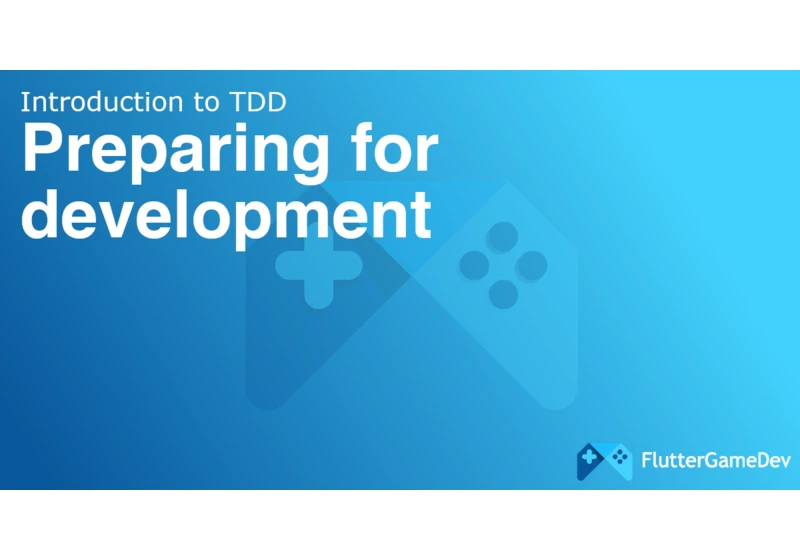 Introduction to TDD
Preparing for development

FlutterGameDev